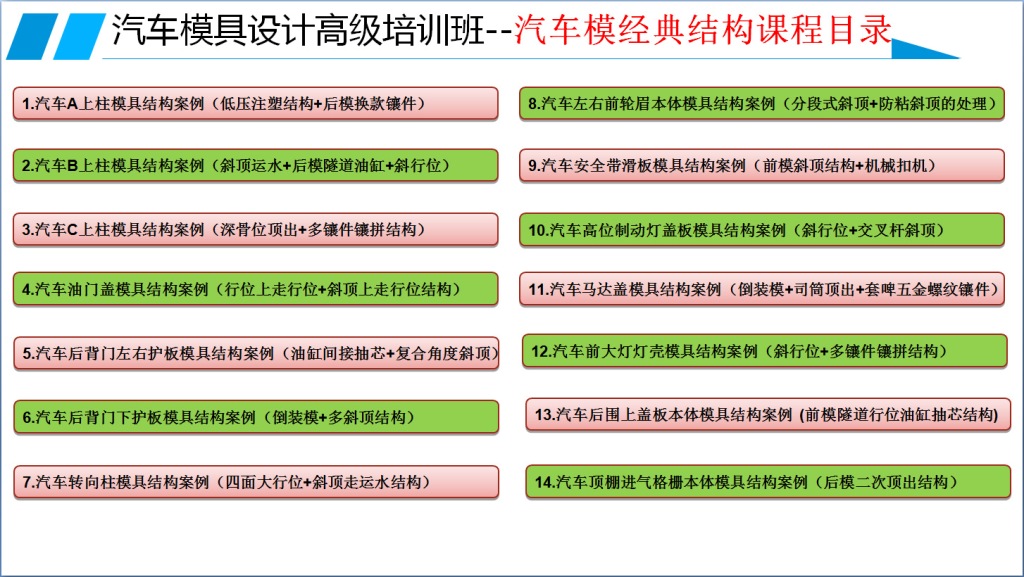 汽车模具设计高级培训班--汽车模经典结构课程目录

1.汽车A上柱模具结构案例（低压注塑结构+后模换款镶件）

2.汽车B上柱模具结构案例（斜顶运水+后模隧道油缸+斜行位）

3.汽车C上柱模具结构案例（深骨位顶出+多镶件镶拼结构）

4.汽车油门盖模具结构案例（行位上走行位+斜顶上走行位结构）

5.汽车后背门左右护板模具结构案例（油缸间接抽芯+复合角度斜顶）

6.汽车后背门下护板模具结构案例（倒装模+多斜顶结构）

7.汽车转向柱模具结构案例（四面大行位+斜顶走运水结构）

8.汽车左右前轮眉本体模具结构案例（分段式斜顶+防粘斜顶的处理）

9.汽车安全带滑板模具结构案例（前模斜顶结构+机械扣机）

10.汽车高位制动灯盖板模具结构案例（斜行位+交叉杆斜顶）

11.汽车马达盖模具结构案例（倒装模+司筒顶出+套啤五金螺纹镶件）

12.汽车前大灯灯壳模具结构案例（斜行位+多镶件镶拼结构）

13.汽车后围上盖板本体模具结构案例 (前模隧道行位油缸抽芯结构)

14.汽车顶棚进气格栅本体模具结构案例（后模二次顶出结构）